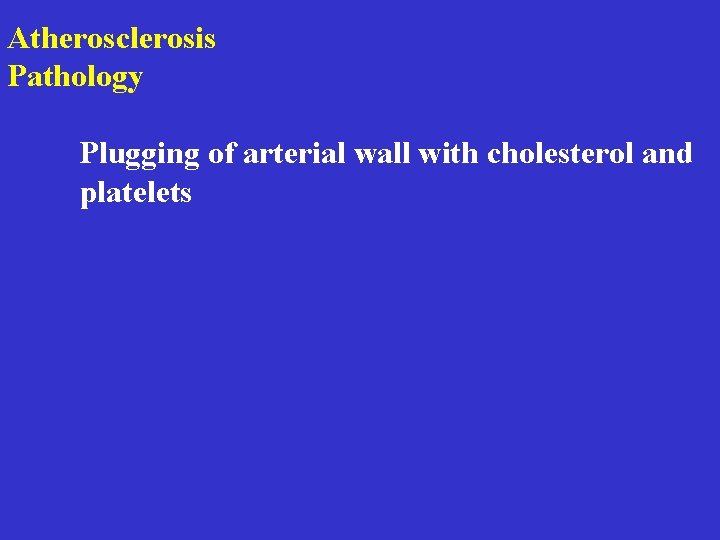 Atherosclerosis
Pathology

Plugging of arterial wall with cholesterol and platelets